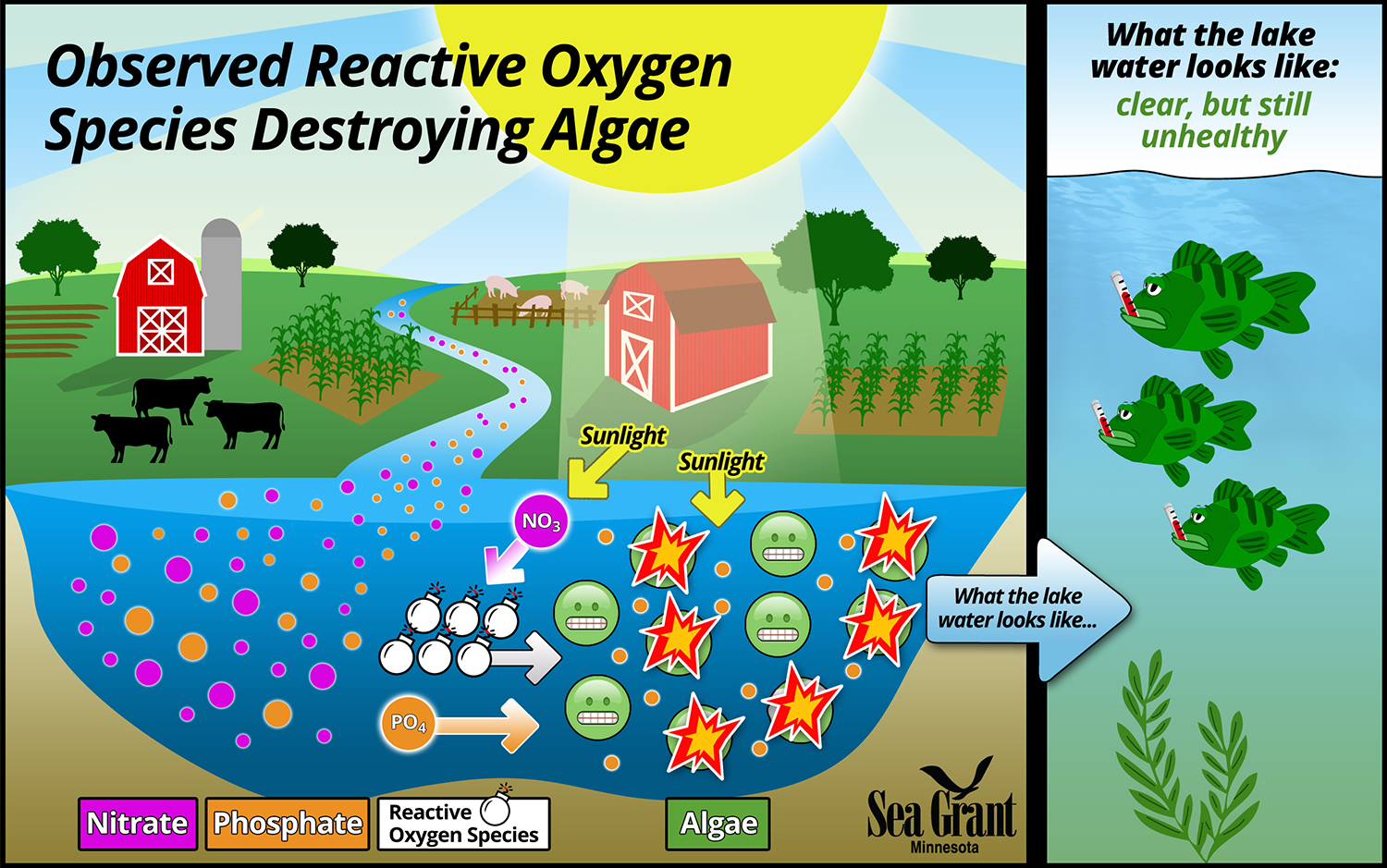 Observed Reactive Oxygen Species Destroying Algae

Sunlight

Sunlight

$NO_3$

$PO_4$

What the lake water looks like...

Nitrate

Phosphate

Reactive Oxygen Species

Algae

Sea Grant
Minnesota

What the lake water looks like:
clear, but still unhealthy